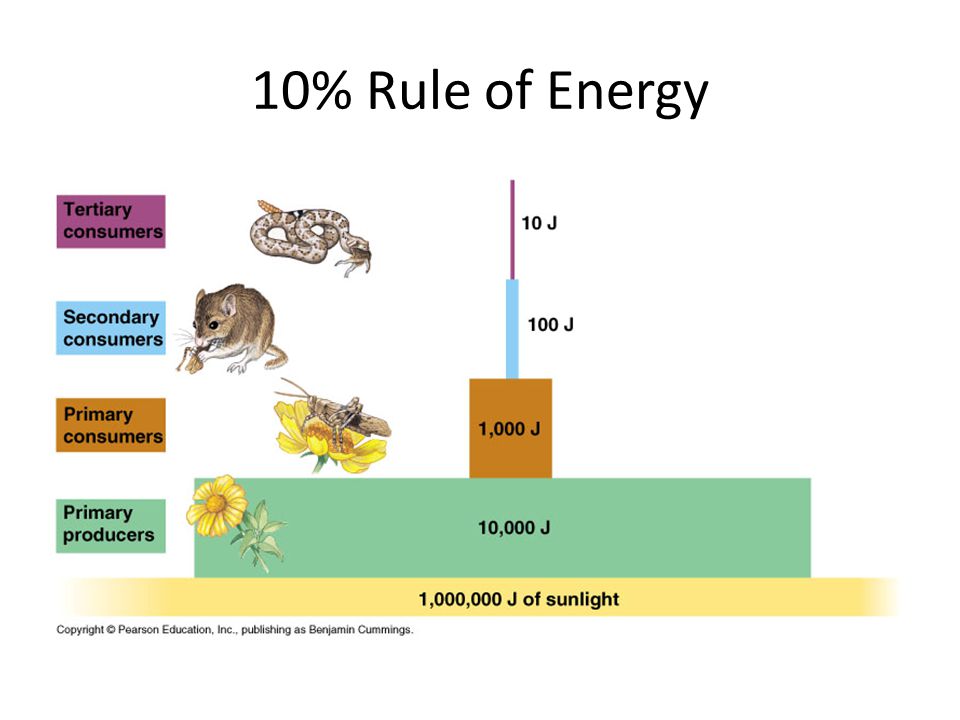 10% Rule of Energy

Tertiary consumers

10 J

Secondary consumers

100 J

Primary consumers

1,000 J

Primary producers

10,000 J

1,000,000 J of sunlight

Copyright © Pearson Education, Inc., publishing as Benjamin Cummings.